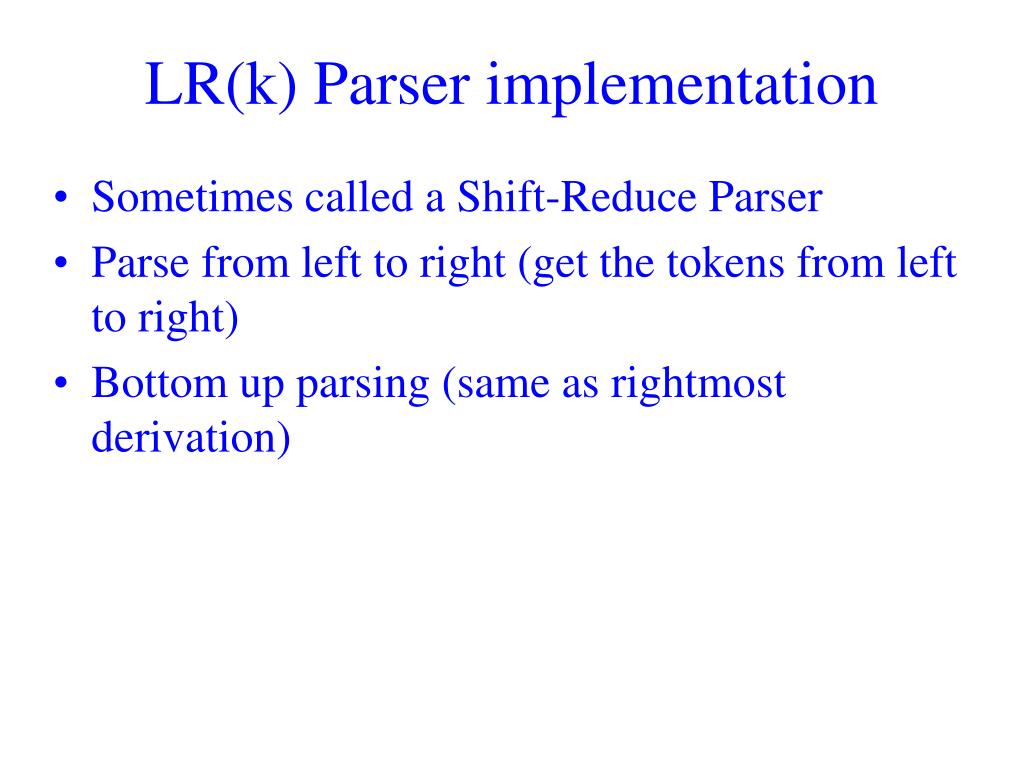 LR(k) Parser implementation

• Sometimes called a Shift-Reduce Parser
• Parse from left to right (get the tokens from left to right)
• Bottom up parsing (same as rightmost derivation)